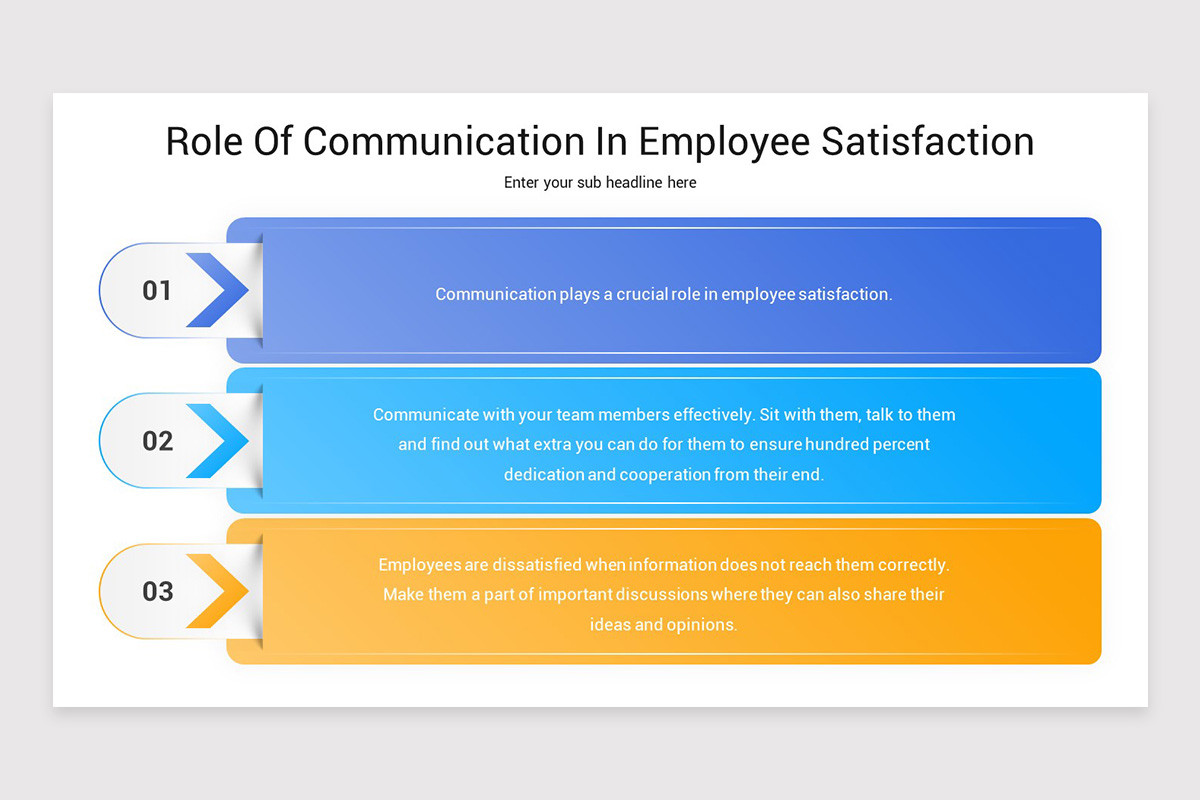 Role Of Communication In Employee Satisfaction

Enter your sub headline here

01

Communication plays a crucial role in employee satisfaction.

02

Communicate with your team members effectively. Sit with them, talk to them and find out what extra you can do for them to ensure hundred percent dedication and cooperation from their end.

03

Employees are dissatisfied when information does not reach them correctly. Make them a part of important discussions where they can also share their ideas and opinions.